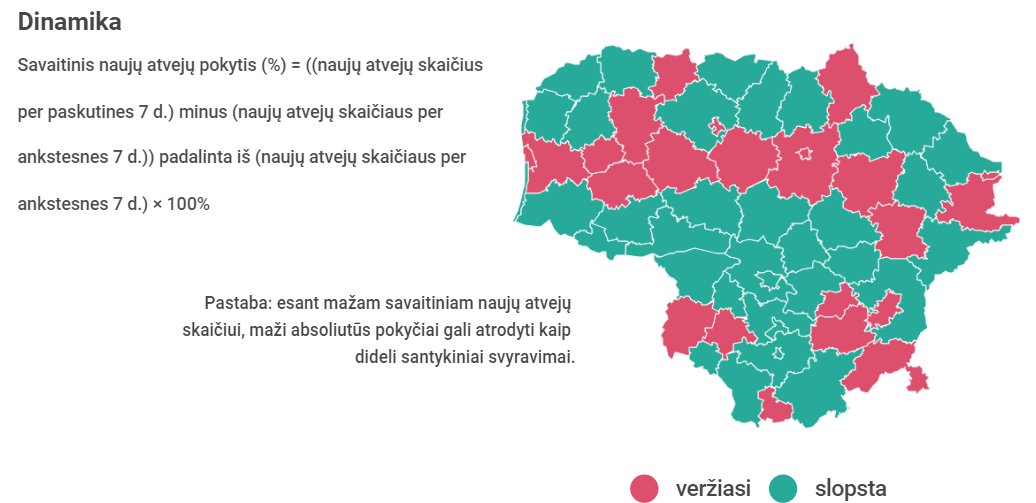 Dinamika

Savaitinis naujų atvejų pokytis (%) = ((naujų atvejų skaičius per paskutines 7 d.) minus (naujų atvejų skaičiaus per ankstesnes 7 d.)) padalinta iš (naujų atvejų skaičiaus per ankstesnes 7 d.) × 100%

Pastaba: esant mažam savaitiniam naujų atvejų skaičiui, maži absoliutūs pokyčiai gali atrodyti kaip dideli santykiniai svyravimai.

veržiasi slopsta